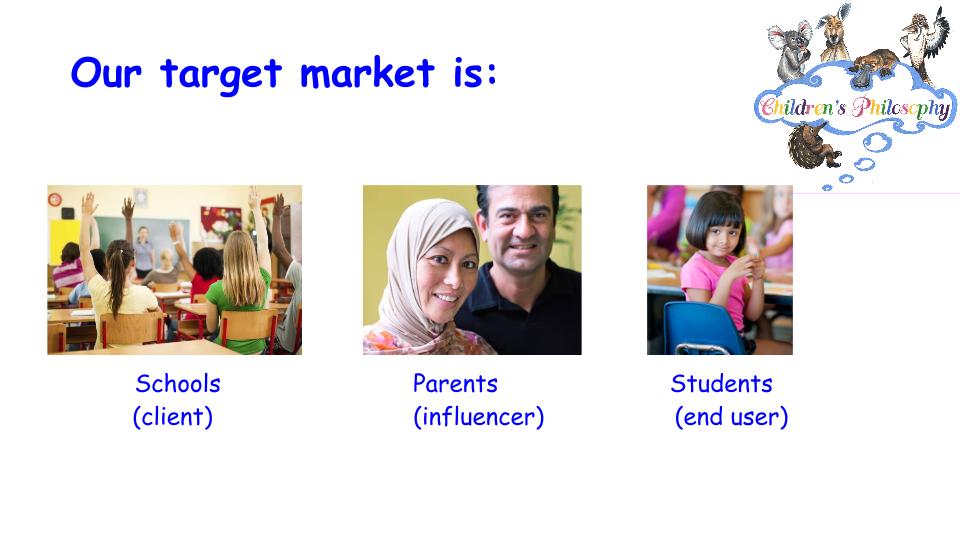 Our target market is:

Children's Philosophy

Schools
(client)

Parents
(influencer)

Students
(end user)